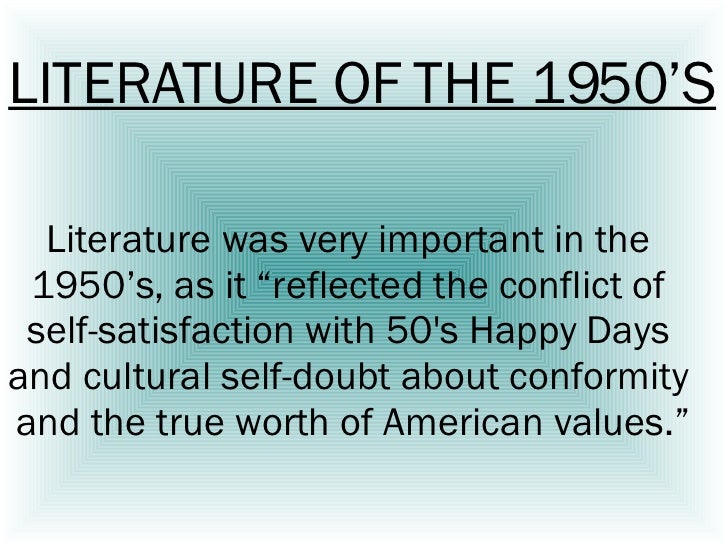 LITERATURE OF THE 1950’S

Literature was very important in the 1950’s, as it “reflected the conflict of self-satisfaction with 50's Happy Days and cultural self-doubt about conformity and the true worth of American values.”